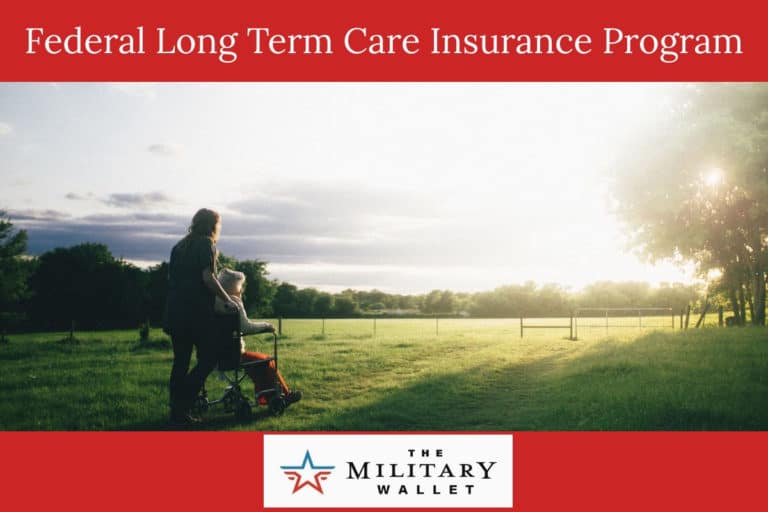 Federal Long Term Care Insurance Program

THE
MILITARY
WALLET